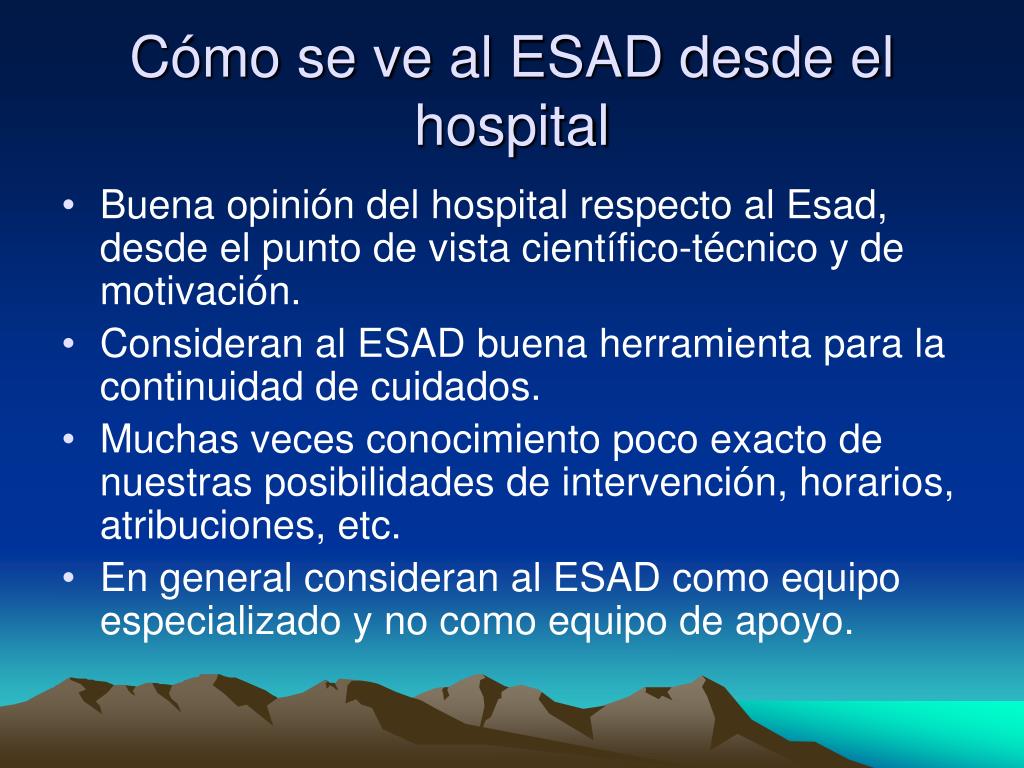 Cómo se ve al ESAD desde el hospital

• Buena opinión del hospital respecto al Esad, desde el punto de vista científico-técnico y de motivación.
• Consideran al ESAD buena herramienta para la continuidad de cuidados.
• Muchas veces conocimiento poco exacto de nuestras posibilidades de intervención, horarios, atribuciones, etc.
• En general consideran al ESAD como equipo especializado y no como equipo de apoyo.